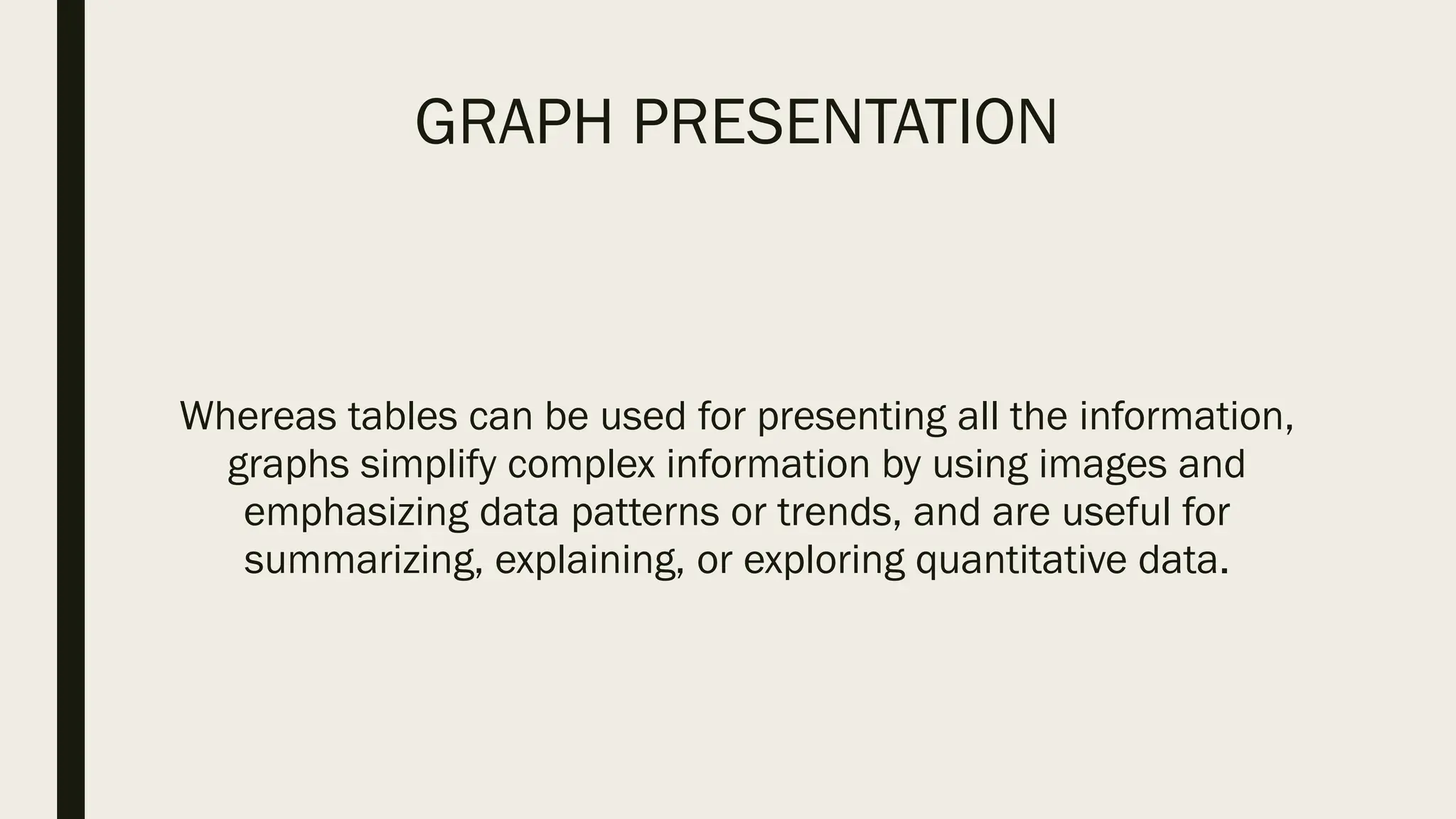 GRAPH PRESENTATION

Whereas tables can be used for presenting all the information, graphs simplify complex information by using images and emphasizing data patterns or trends, and are useful for summarizing, explaining, or exploring quantitative data.